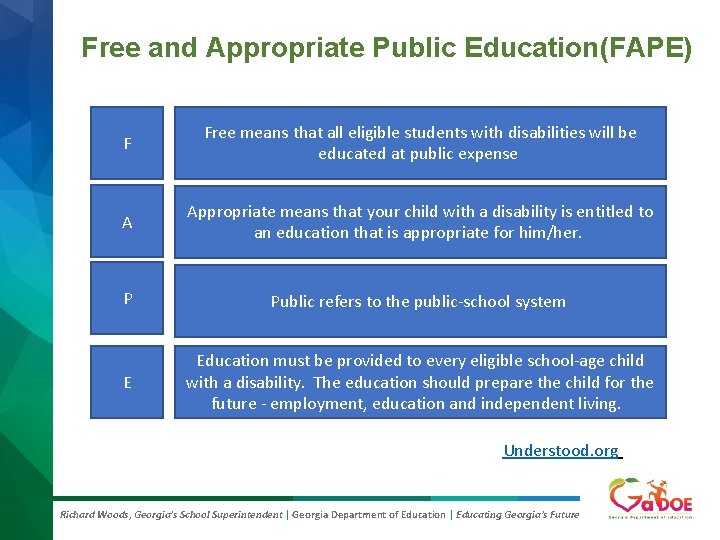 Free and Appropriate Public Education(FAPE)

F

Free means that all eligible students with disabilities will be educated at public expense

A

Appropriate means that your child with a disability is entitled to an education that is appropriate for him/her.

P

Public refers to the public-school system

E

Education must be provided to every eligible school-age child with a disability. The education should prepare the child for the future - employment, education and independent living.

Understood.org

Richard Woods, Georgia's School Superintendent | Georgia Department of Education | Educating Georgia's Future

GaDOE

Georgia Department of Education